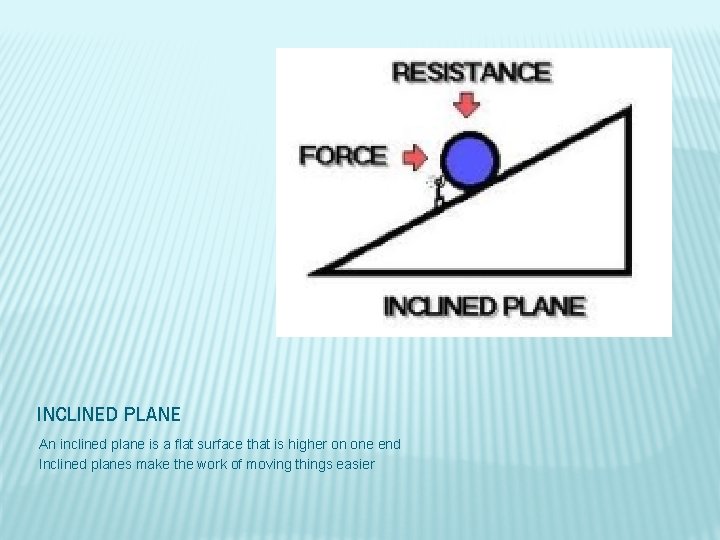 RESISTANCE

FORCE

INCLINED PLANE

INCLINED PLANE

An inclined plane is a flat surface that is higher on one end
Inclined planes make the work of moving things easier